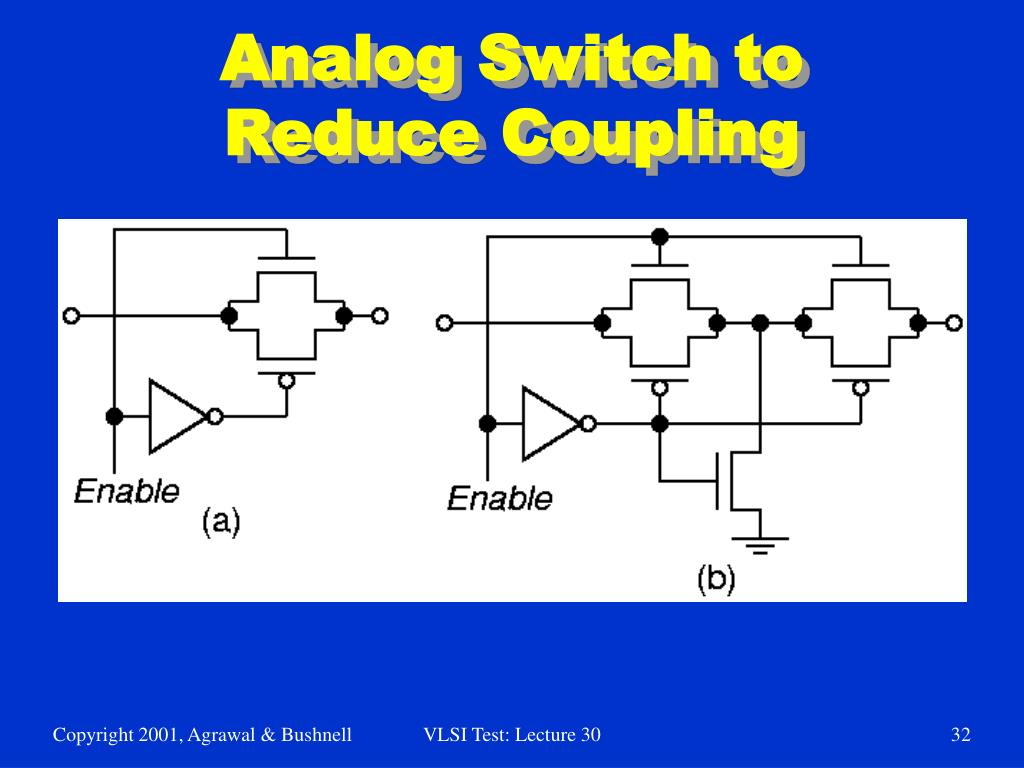 Analog Switch to Reduce Coupling

Enable

(a)

Enable

(b)

Copyright 2001, Agrawal & Bushnell

VLSI Test: Lecture 30

32